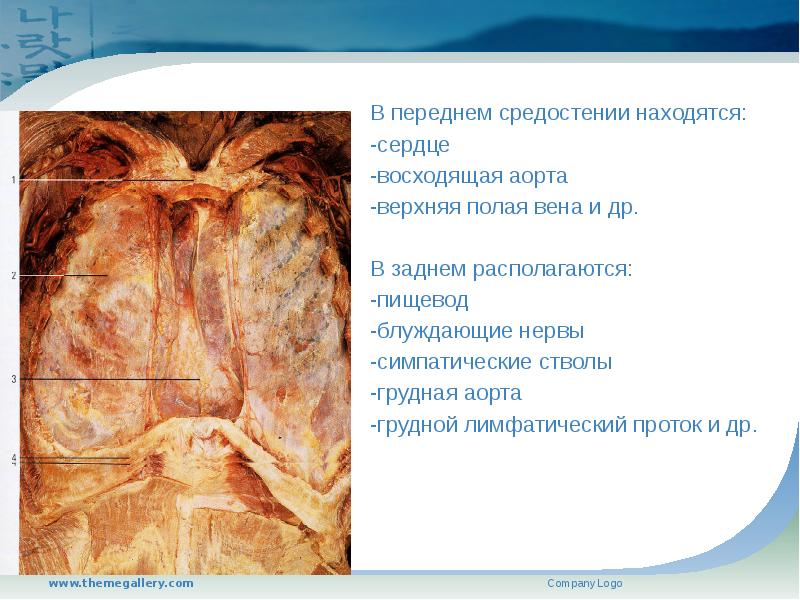 1
2
3
4

В переднем средостении находятся:
-сердце
-восходящая аорта
-верхняя полая вена и др.

В заднем располагаются:
-пищевод
-блуждающие нервы
-симпатические стволы
-грудная аорта
-грудной лимфатический проток и др.

www.themegallery.com

Company Logo